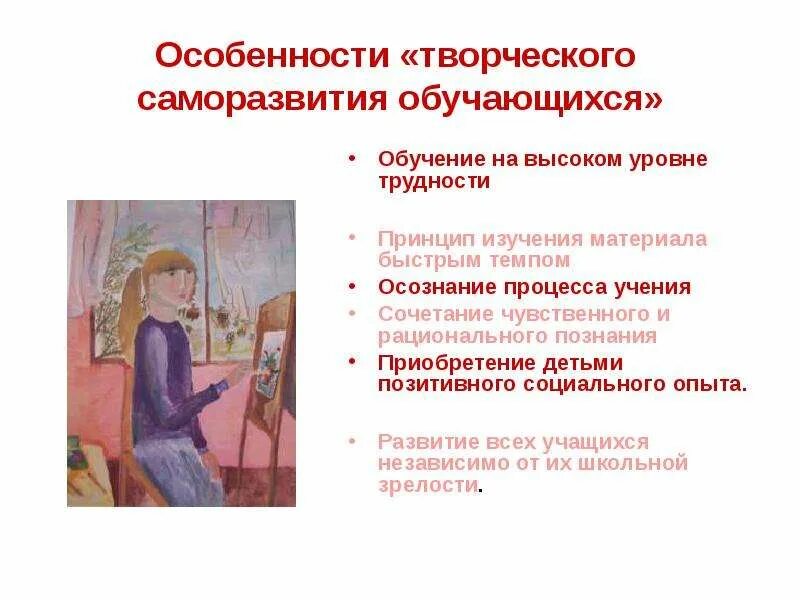 Особенности «творческого саморазвития обучающихся»

• Обучение на высоком уровне трудности

• Принцип изучения материала быстрым темпом
• Осознание процесса учения
• Сочетание чувственного и рационального познания
• Приобретение детьми позитивного социального опыта.

• Развитие всех учащихся независимо от их школьной зрелости.